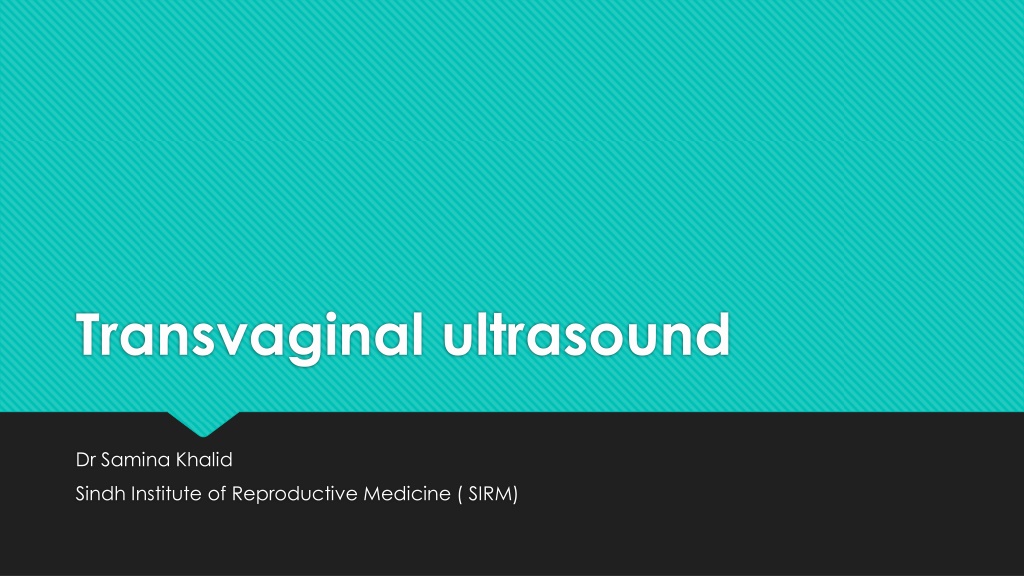 Transvaginal ultrasound

Dr Samina Khalid
Sindh Institute of Reproductive Medicine ( SIRM)